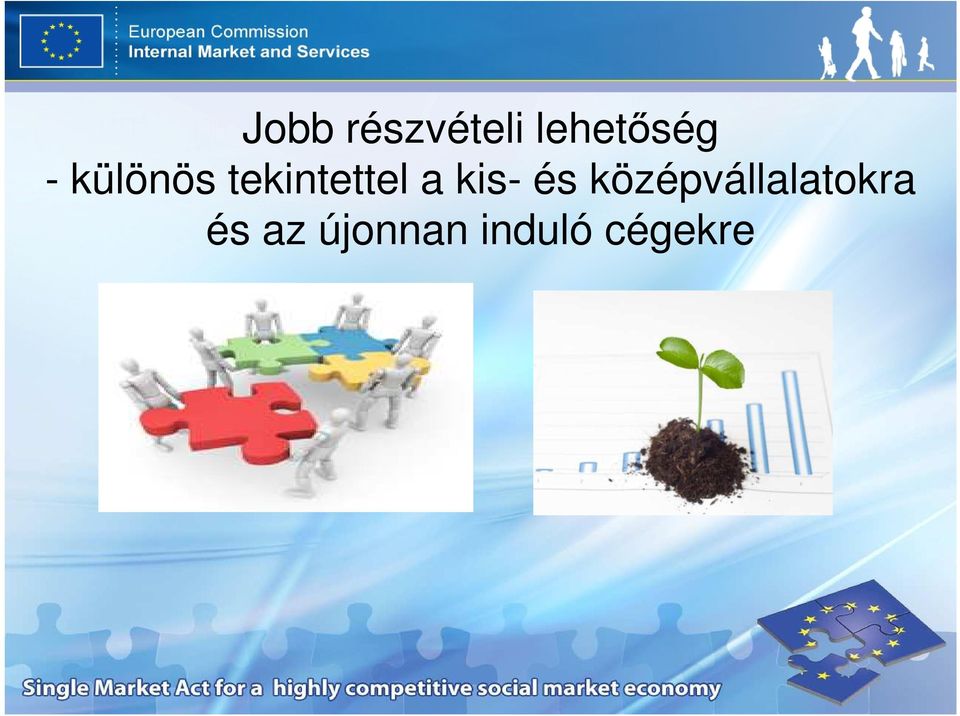 European Commission
Internal Market and Services

Jobb részvételi lehetőség
- különös tekintettel a kis- és középvállalatokra
és az újonnan induló cégekre

Single Market Act for a highly competitive social market economy